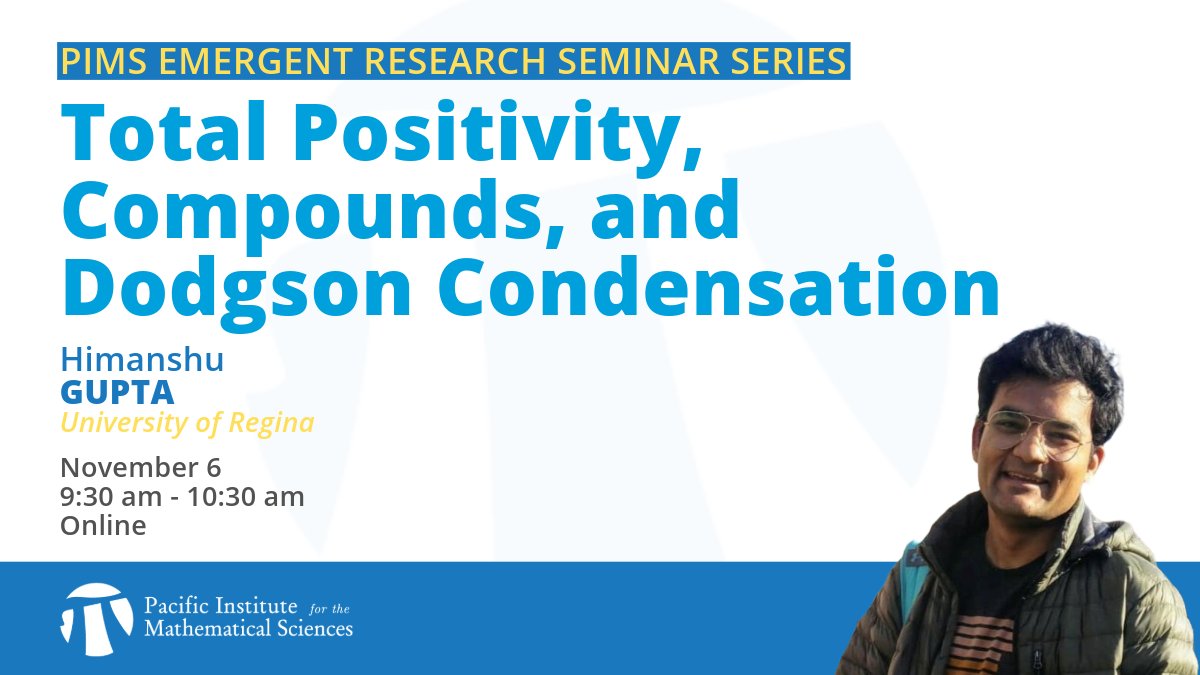 PIMS EMERGENT RESEARCH SEMINAR SERIES

Total Positivity, Compounds, and Dodgson Condensation

Himanshu
GUPTA
University of Regina

November 6
9:30 am - 10:30 am
Online

Pacific Institute for the Mathematical Sciences